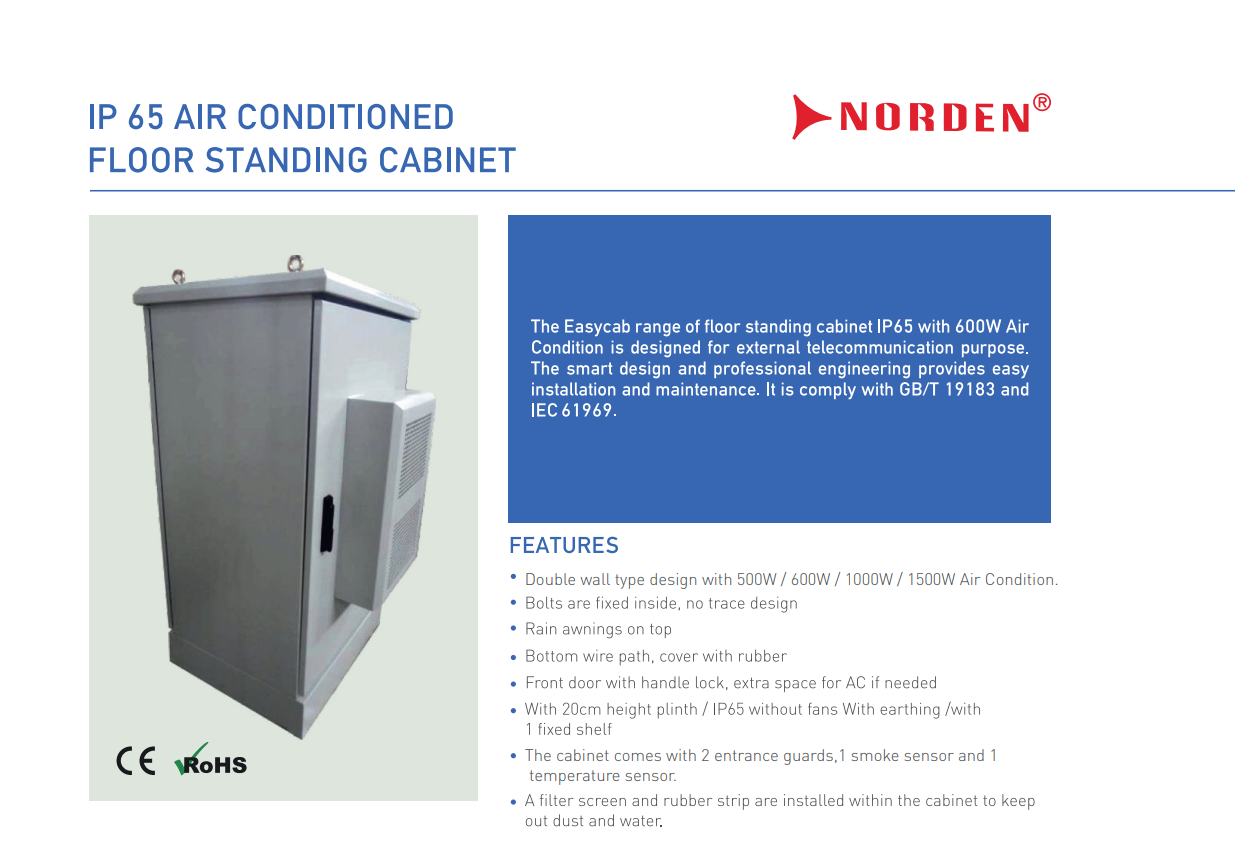 IP 65 AIR CONDITIONED
FLOOR STANDING CABINET

NORDEN®

CE RoHS

The Easycab range of floor standing cabinet IP65 with 600W Air Condition is designed for external telecommunication purpose. The smart design and professional engineering provides easy installation and maintenance. It is comply with GB/T 19183 and IEC 61969.

FEATURES

• Double wall type design with 500W / 600W / 1000W / 1500W Air Condition.
• Bolts are fixed inside, no trace design
• Rain awnings on top
• Bottom wire path, cover with rubber
• Front door with handle lock, extra space for AC if needed
• With 20cm height plinth / IP65 without fans With earthing /with 1 fixed shelf
• The cabinet comes with 2 entrance guards,1 smoke sensor and 1 temperature sensor.
• A filter screen and rubber strip are installed within the cabinet to keep out dust and water.